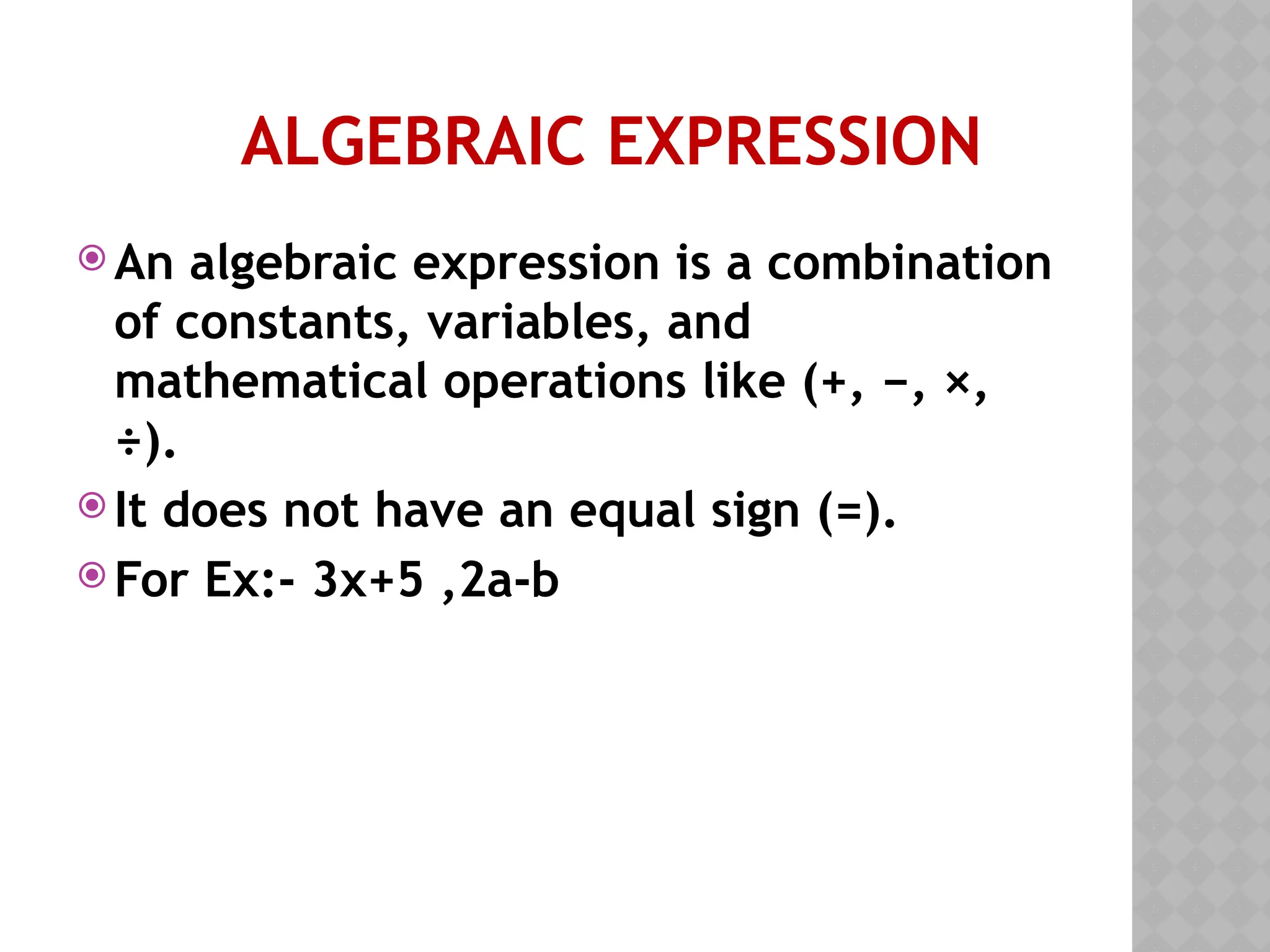 ALGEBRAIC EXPRESSION

An algebraic expression is a combination of constants, variables, and mathematical operations like (+, −, ×, ÷).

It does not have an equal sign (=).

For Ex:- 3x+5 ,2a-b